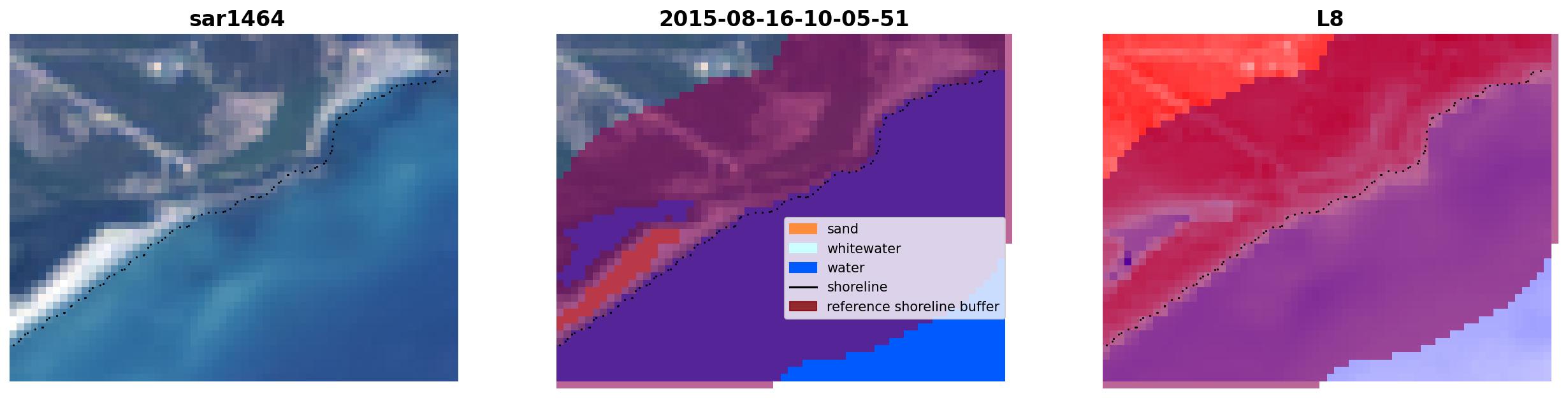 sar1464

2015-08-16-10-05-51

sand
whitewater
water
shoreline
reference shoreline buffer

L8